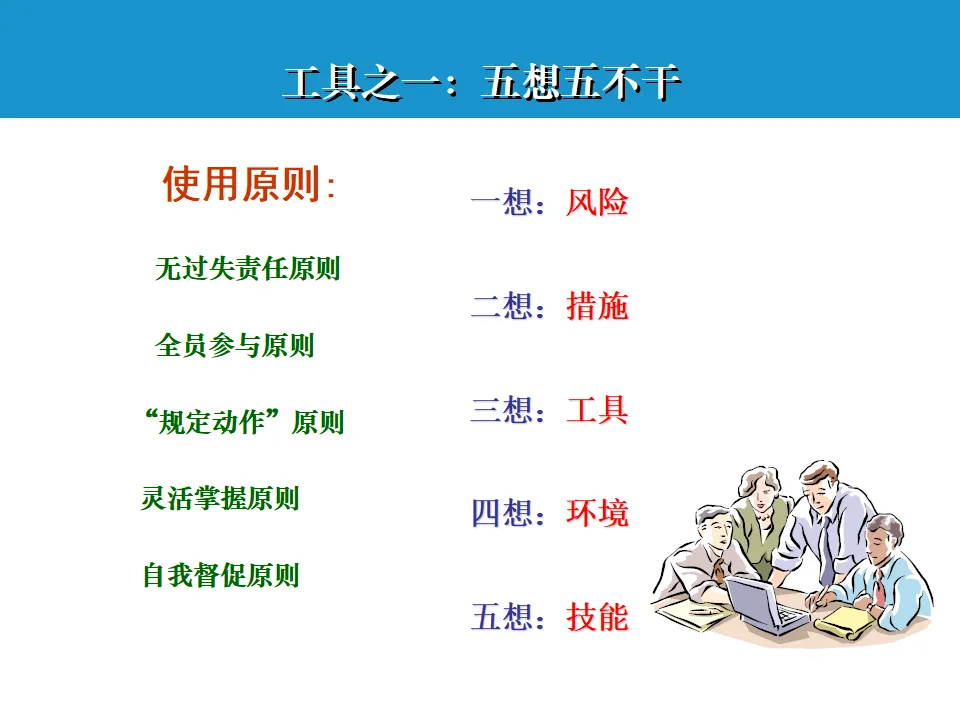 工具之一：五想五不干

使用原则：

无过失责任原则

全员参与原则

“规定动作”原则

灵活掌握原则

自我督促原则

一想：风险

二想：措施

三想：工具

四想：环境

五想：技能